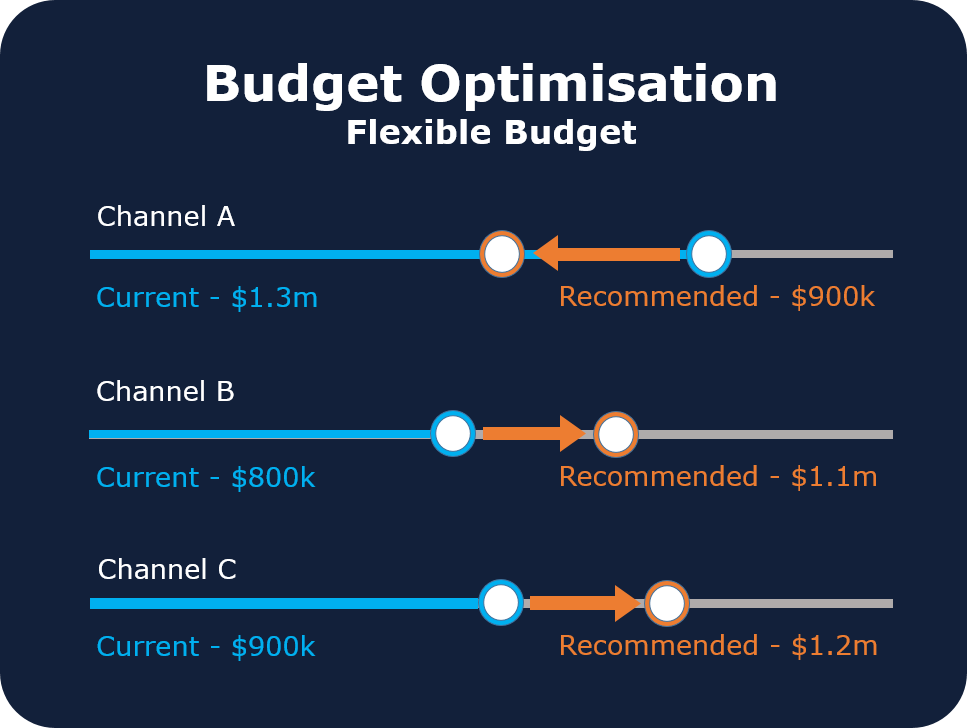 Budget Optimisation
Flexible Budget

Channel A

Current - $1.3m

Recommended - $900k

Channel B

Current - $800k

Recommended - $1.1m

Channel C

Current - $900k

Recommended - $1.2m